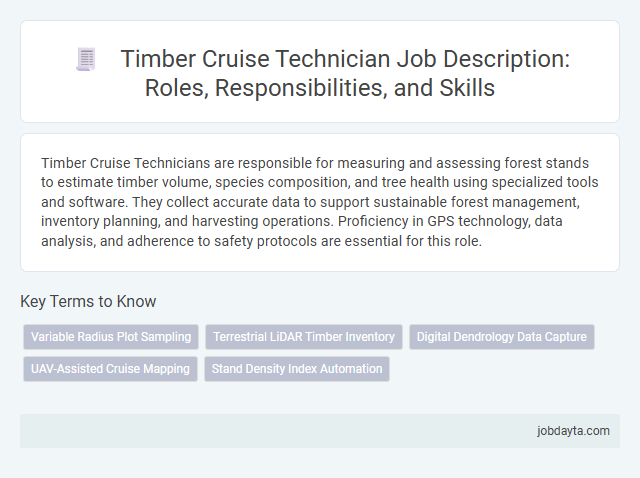 Timber Cruise Technician Job Description: Roles, Responsibilities, and Skills

Timber Cruise Technicians are responsible for measuring and assessing forest stands to estimate timber volume, species composition, and tree health using specialized tools and software. They collect accurate data to support sustainable forest management, inventory planning, and harvesting operations. Proficiency in GPS technology, data analysis, and adherence to safety protocols are essential for this role.

Key Terms to Know

Variable Radius Plot Sampling
Terrestrial LiDAR Timber Inventory
Digital Dendrology Data Capture
UAV-Assisted Cruise Mapping
Stand Density Index Automation

jobdayta.com